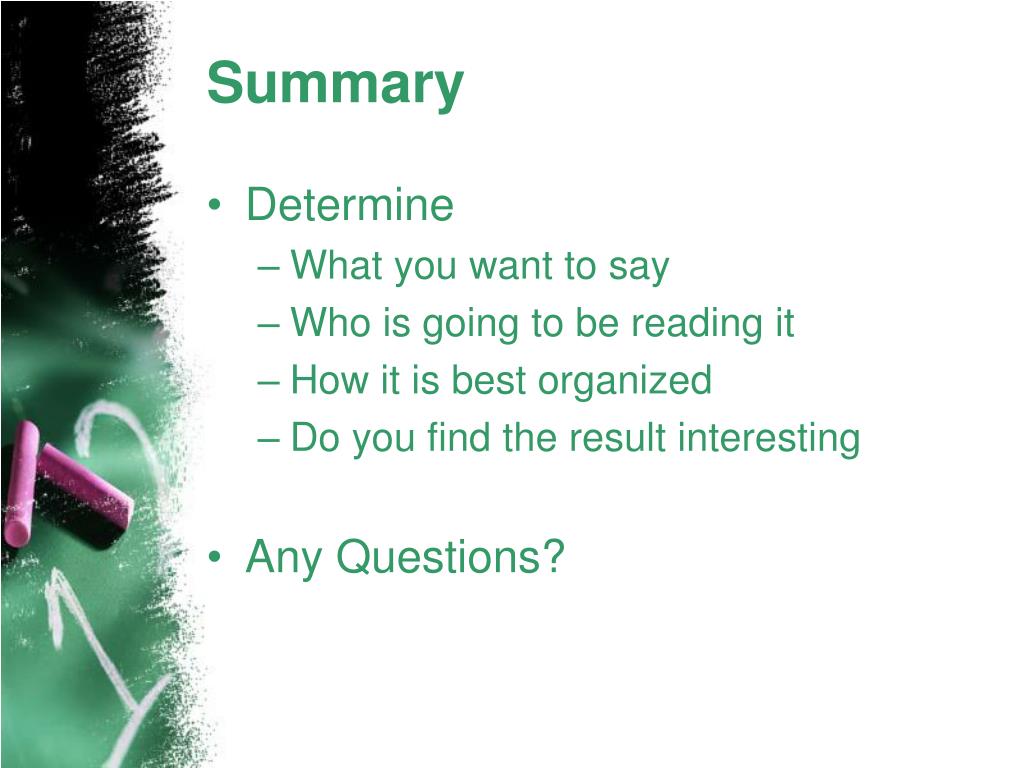 Summary

• Determine
– What you want to say
– Who is going to be reading it
– How it is best organized
– Do you find the result interesting

• Any Questions?